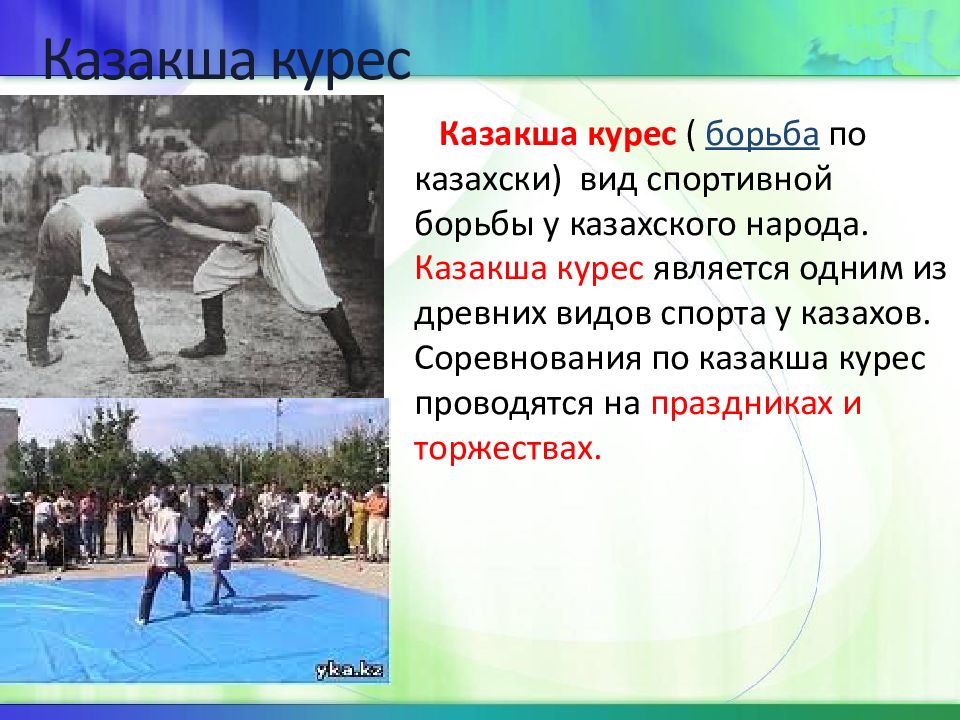 Казакша курес

Казакша курес ( борьба по казахски) вид спортивной борьбы у казахского народа. Казакша курес является одним из древних видов спорта у казахов. Соревнования по казакша курес проводятся на праздниках и торжествах.

yka.kz